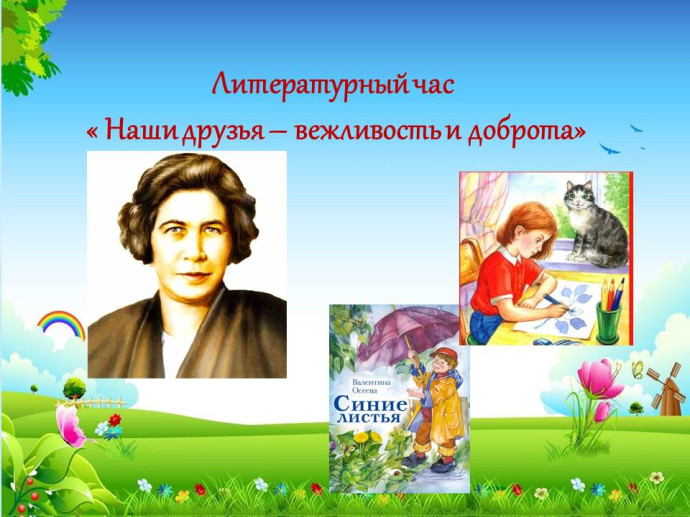 Литературный час
« Наши друзья – вежливость и доброта»

Валентина Осеева
Синие листья